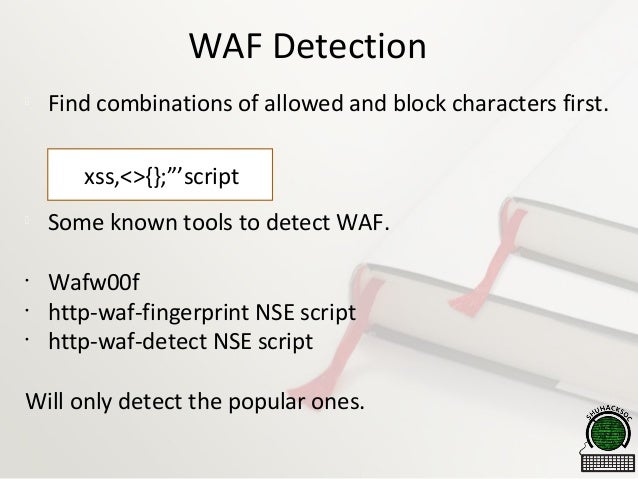 WAF Detection

Find combinations of allowed and block characters first.

xss,<>{};”’script

Some known tools to detect WAF.

· Wafw00f
· http-waf-fingerprint NSE script
· http-waf-detect NSE script

Will only detect the popular ones.

SHUHACKSOC